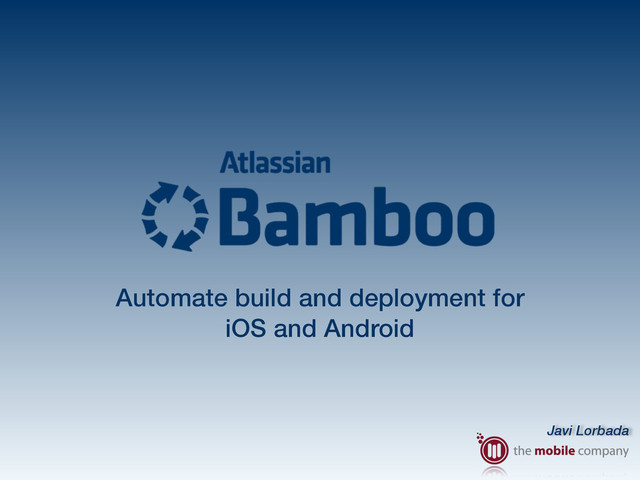 Atlassian
Bamboo

Automate build and deployment for iOS and Android

Javi Lorbada

the mobile company